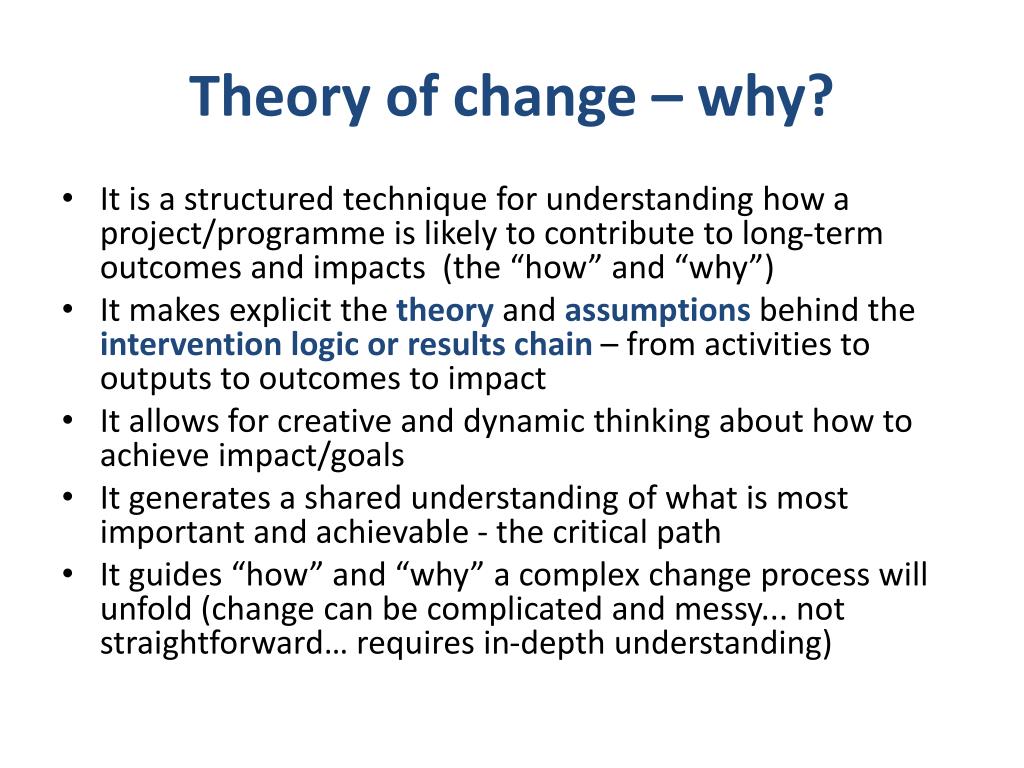 Theory of change – why?

• It is a structured technique for understanding how a project/programme is likely to contribute to long-term outcomes and impacts (the “how” and “why”)
• It makes explicit the theory and assumptions behind the intervention logic or results chain – from activities to outputs to outcomes to impact
• It allows for creative and dynamic thinking about how to achieve impact/goals
• It generates a shared understanding of what is most important and achievable - the critical path
• It guides “how” and “why” a complex change process will unfold (change can be complicated and messy... not straightforward… requires in-depth understanding)